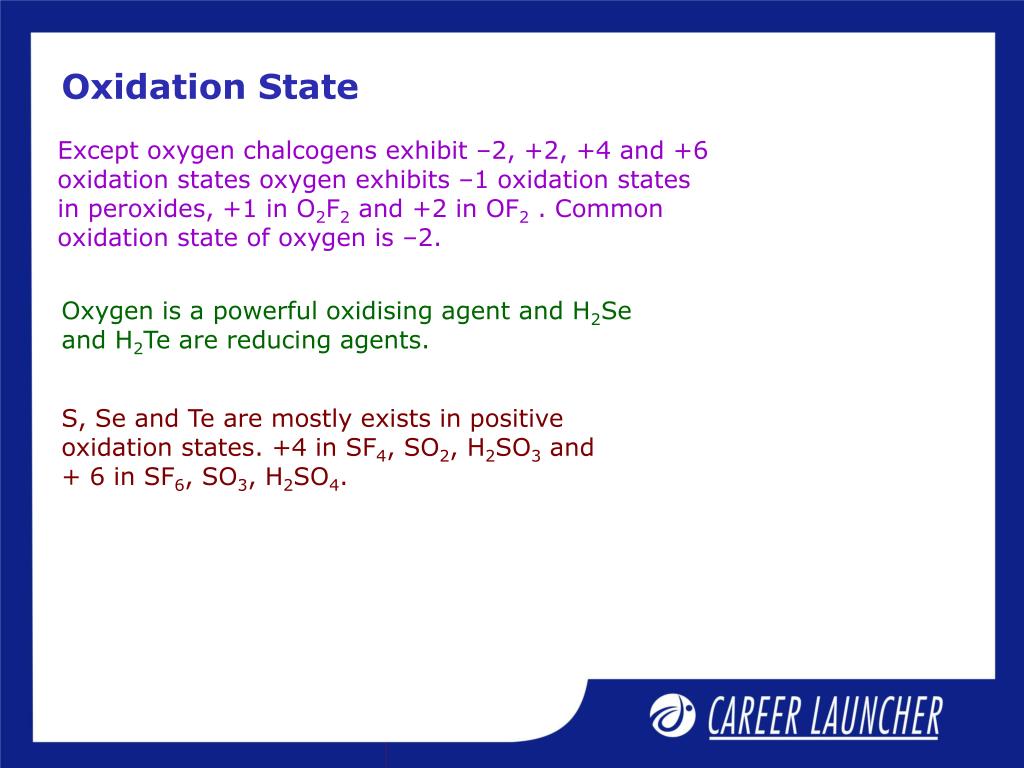 Oxidation State

Except oxygen chalcogens exhibit –2, +2, +4 and +6 oxidation states oxygen exhibits –1 oxidation states in peroxides, +1 in $O_2F_2$ and +2 in $OF_2$ . Common oxidation state of oxygen is –2.

Oxygen is a powerful oxidising agent and $H_2Se$ and $H_2Te$ are reducing agents.

S, Se and Te are mostly exists in positive oxidation states. +4 in $SF_4$, $SO_2$, $H_2SO_3$ and + 6 in $SF_6$, $SO_3$, $H_2SO_4$.

CAREER LAUNCHER